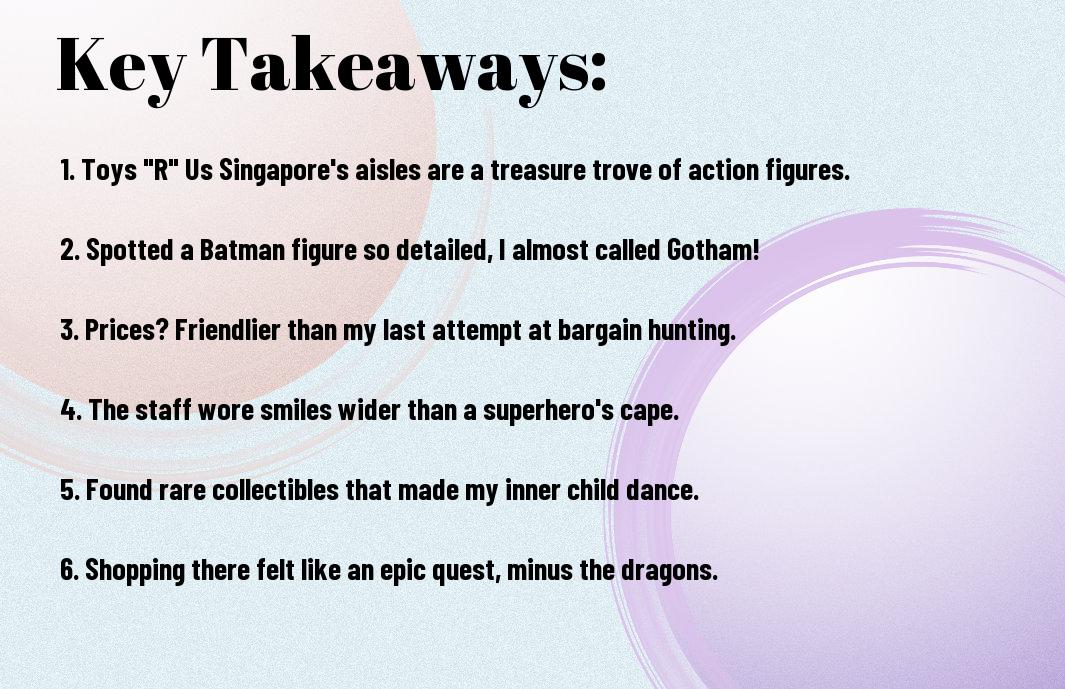 Key Takeaways:

1. Toys "R" Us Singapore's aisles are a treasure trove of action figures.

2. Spotted a Batman figure so detailed, I almost called Gotham!

3. Prices? Friendlier than my last attempt at bargain hunting.

4. The staff wore smiles wider than a superhero's cape.

5. Found rare collectibles that made my inner child dance.

6. Shopping there felt like an epic quest, minus the dragons.